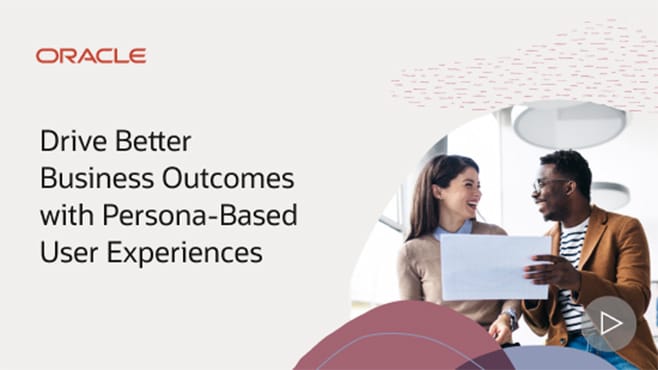 ORACLE

Drive Better Business Outcomes with Persona-Based User Experiences